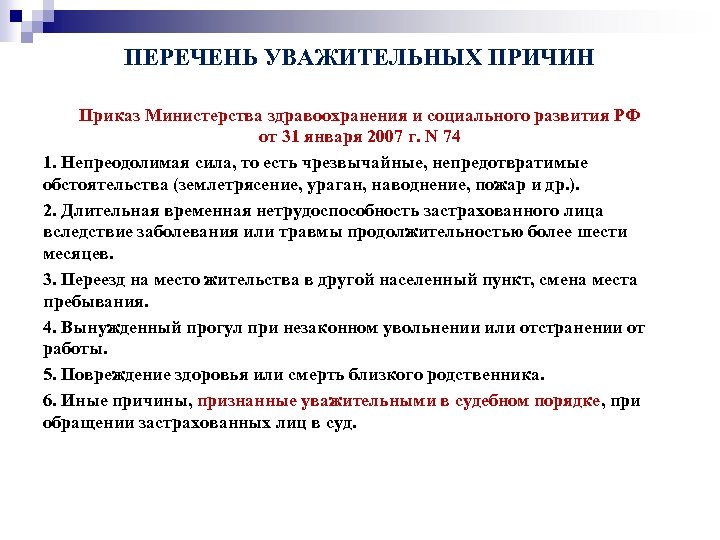 ПЕРЕЧЕНЬ УВАЖИТЕЛЬНЫХ ПРИЧИН

Приказ Министерства здравоохранения и социального развития РФ от 31 января 2007 г. N 74

1. Непреодолимая сила, то есть чрезвычайные, непредотвратимые обстоятельства (землетрясение, ураган, наводнение, пожар и др.).

2. Длительная временная нетрудоспособность застрахованного лица вследствие заболевания или травмы продолжительностью более шести месяцев.

3. Переезд на место жительства в другой населенный пункт, смена места пребывания.

4. Вынужденный прогул при незаконном увольнении или отстранении от работы.

5. Повреждение здоровья или смерть близкого родственника.

6. Иные причины, признанные уважительными в судебном порядке, при обращении застрахованных лиц в суд.